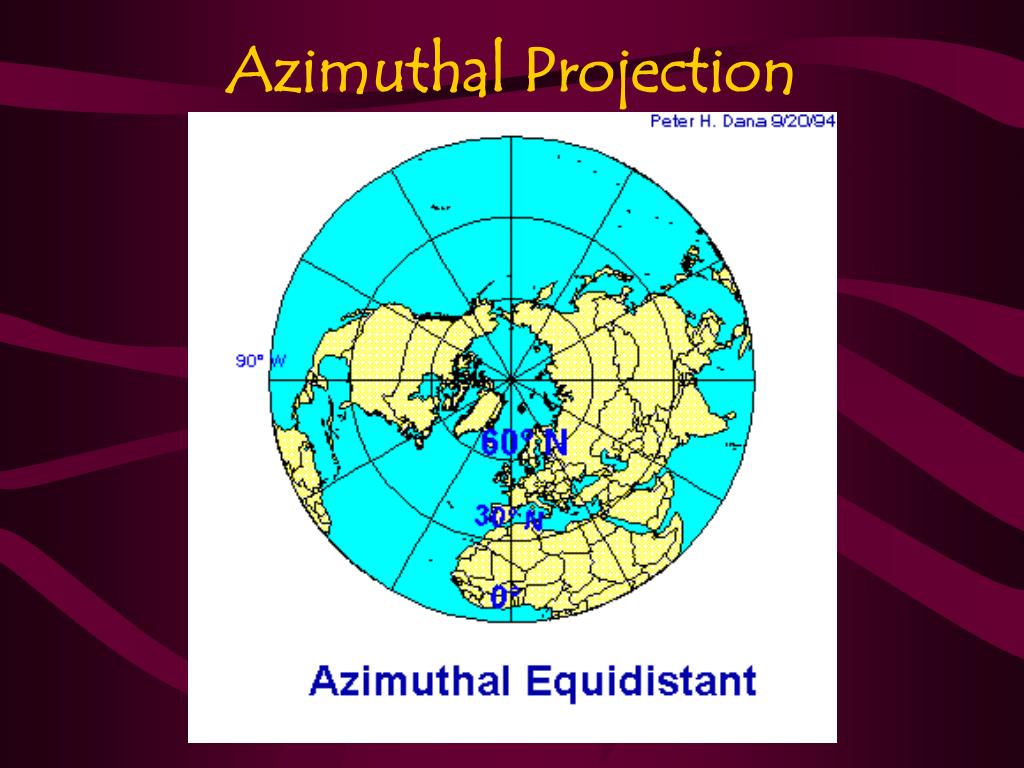 Azimuthal Projection

Peter H. Dana 9/20/94

90° W

60° N

30° N

0°

Azimuthal Equidistant